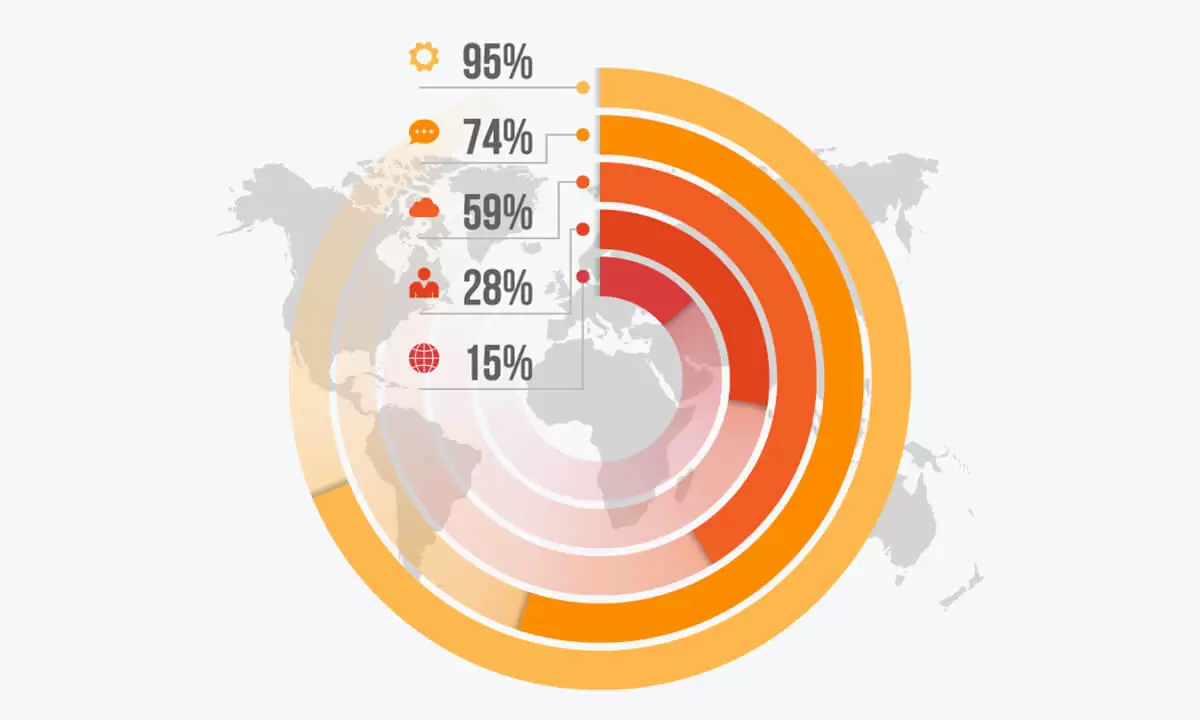 95%

74%

59%

28%

15%